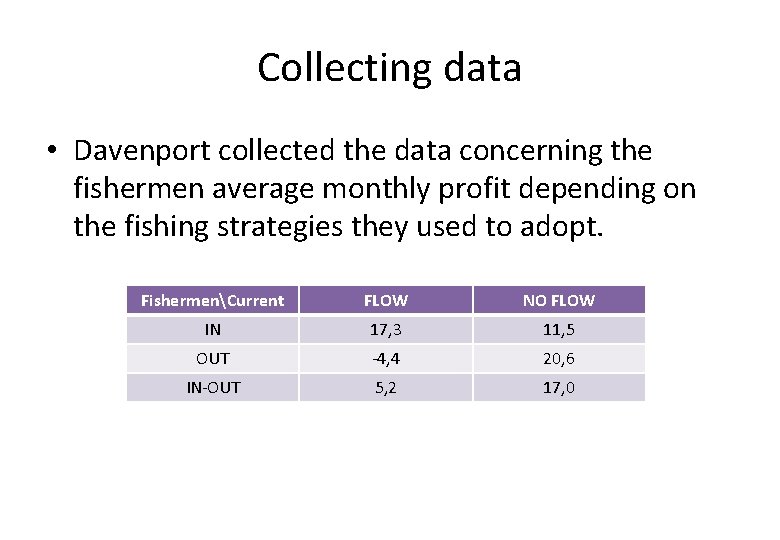 Collecting data

• Davenport collected the data concerning the fishermen average monthly profit depending on the fishing strategies they used to adopt.

| Fishermen\Current | FLOW | NO FLOW |
|---|---|---|
| IN | 17,3 | 11,5 |
| OUT | -4,4 | 20,6 |
| IN-OUT | 5,2 | 17,0 |